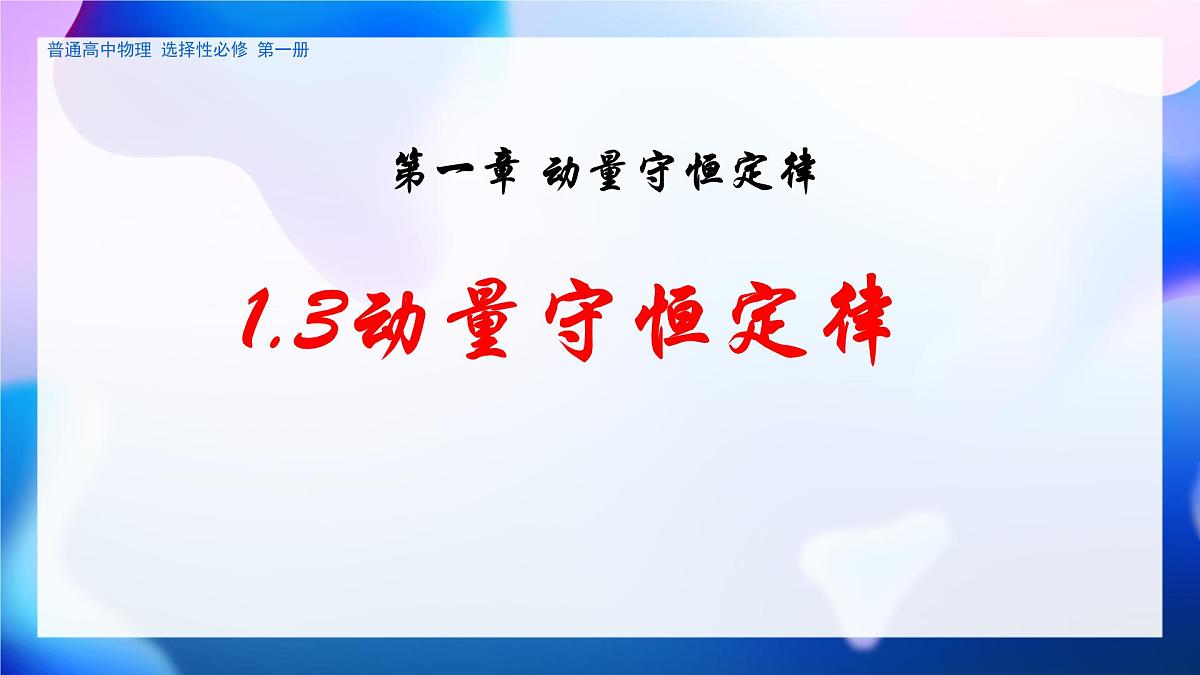 普通高中物理 选择性必修 第一册

第一章 动量守恒定律

1.3动量守恒定律